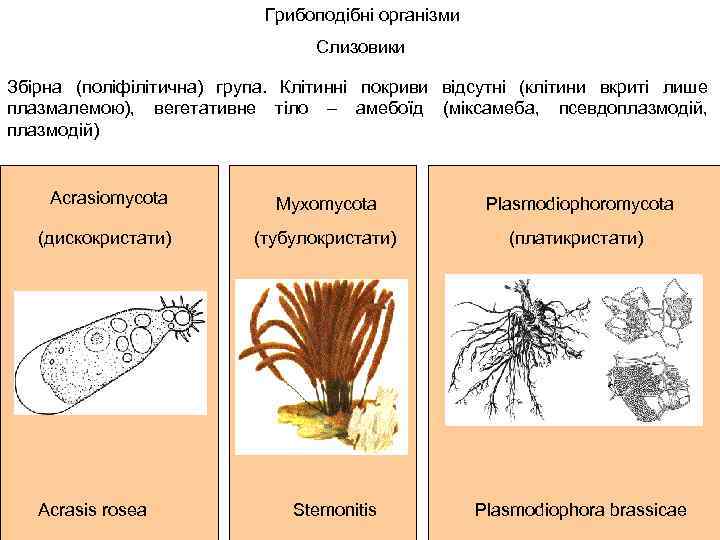 Грибоподібні організми

Слизовики

Збірна (поліфілітична) група. Клітинні покриви відсутні (клітини вкриті лише плазмалемою), вегетативне тіло – амебоїд (міксамеба, псевдоплазмодій, плазмодій)

Acrasiomycota

(дискокристати)

Acrasis rosea

Myxomycota

(тубулокристати)

Stemonitis

Plasmodiophoromycota

(платикристати)

Plasmodiophora brassicae